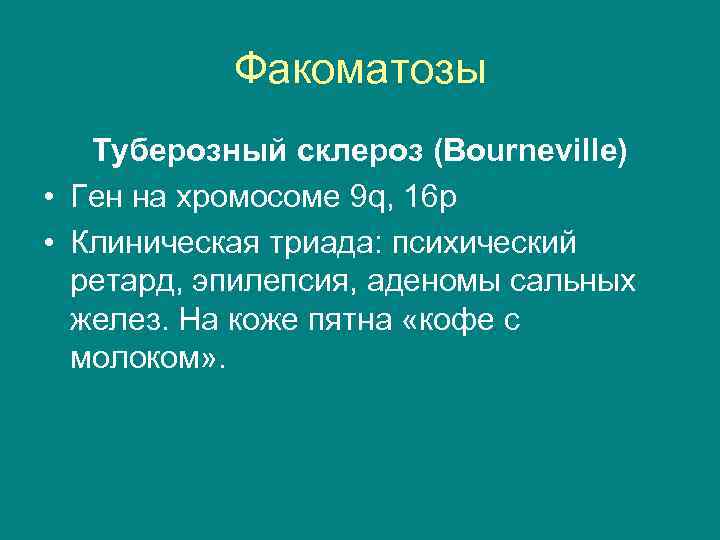 Факоматозы

Туберозный склероз (Bourneville)

• Ген на хромосоме 9q, 16p

• Клиническая триада: психический ретард, эпилепсия, аденомы сальных желез. На коже пятна «кофе с молоком».